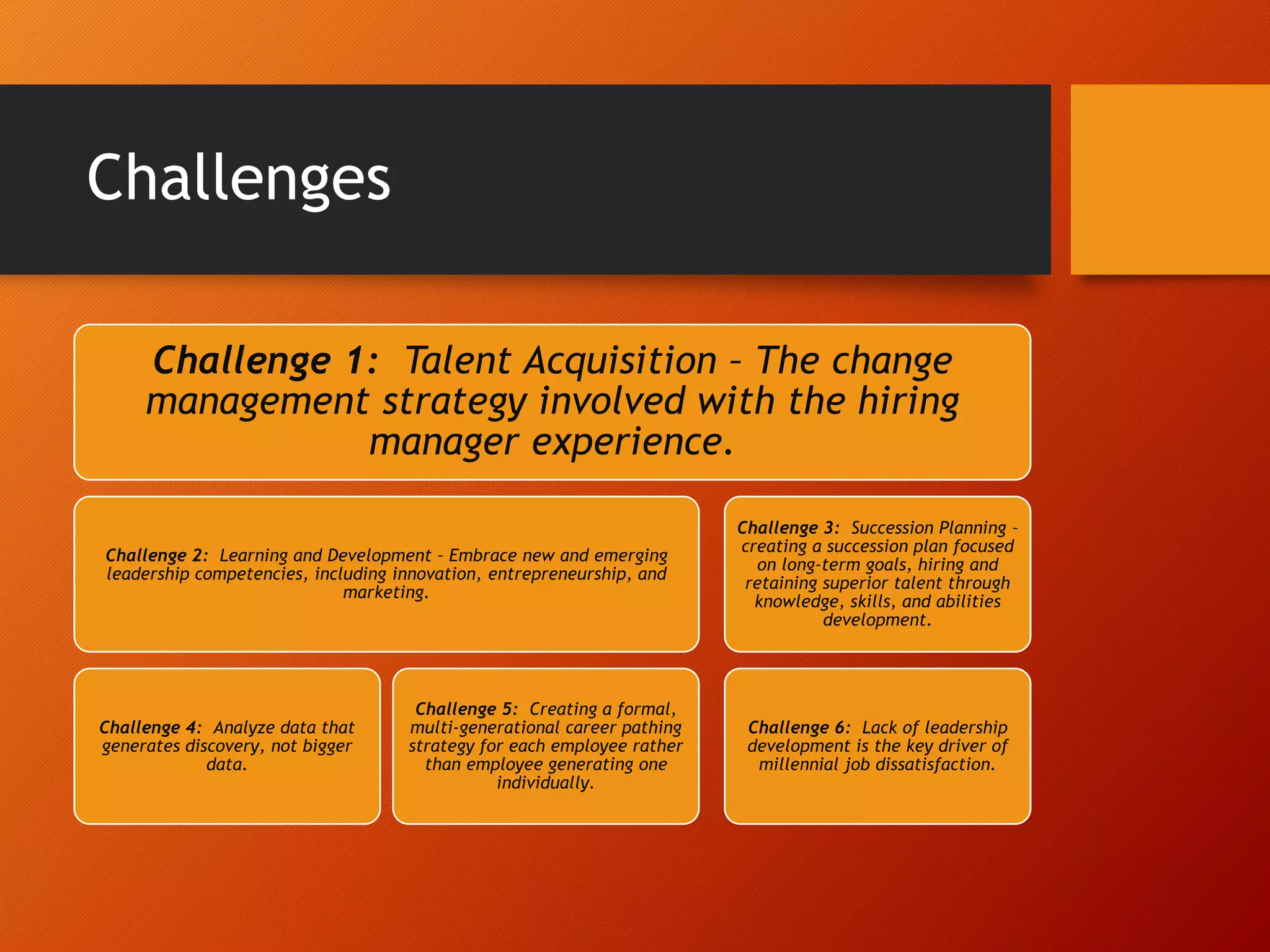 Challenges

Challenge 1: Talent Acquisition – The change management strategy involved with the hiring manager experience.

Challenge 2: Learning and Development – Embrace new and emerging leadership competencies, including innovation, entrepreneurship, and marketing.

Challenge 3: Succession Planning – creating a succession plan focused on long-term goals, hiring and retaining superior talent through knowledge, skills, and abilities development.

Challenge 4: Analyze data that generates discovery, not bigger data.

Challenge 5: Creating a formal, multi-generational career pathing strategy for each employee rather than employee generating one individually.

Challenge 6: Lack of leadership development is the key driver of millennial job dissatisfaction.